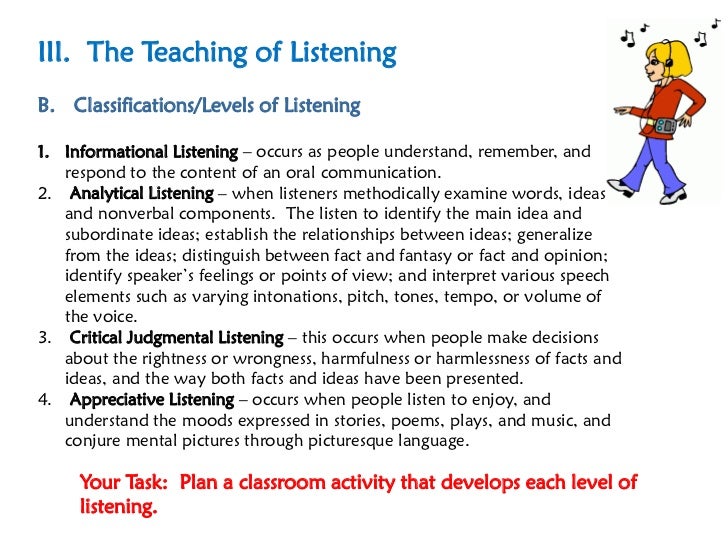 III. The Teaching of Listening

B. Classifications/Levels of Listening

1. Informational Listening – occurs as people understand, remember, and respond to the content of an oral communication.
2. Analytical Listening – when listeners methodically examine words, ideas and nonverbal components. The listen to identify the main idea and subordinate ideas; establish the relationships between ideas; generalize from the ideas; distinguish between fact and fantasy or fact and opinion; identify speaker's feelings or points of view; and interpret various speech elements such as varying intonations, pitch, tones, tempo, or volume of the voice.
3. Critical Judgmental Listening – this occurs when people make decisions about the rightness or wrongness, harmfulness or harmlessness of facts and ideas, and the way both facts and ideas have been presented.
4. Appreciative Listening – occurs when people listen to enjoy, and understand the moods expressed in stories, poems, plays, and music, and conjure mental pictures through picturesque language.

Your Task: Plan a classroom activity that develops each level of listening.